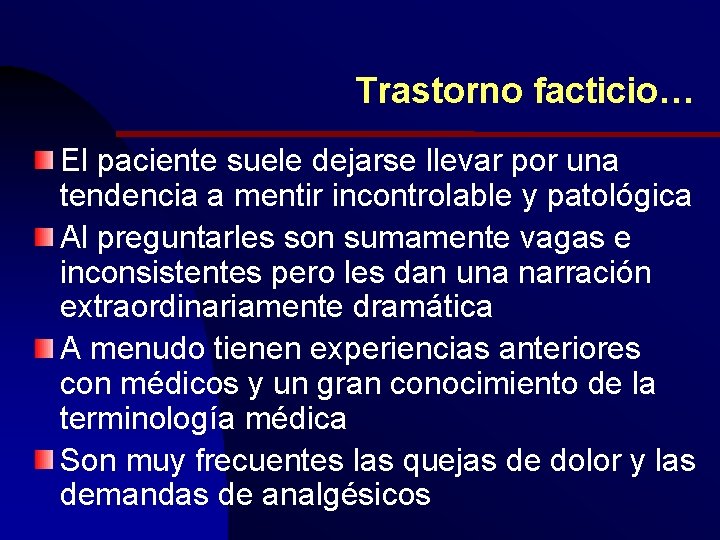 Trastorno facticio…

El paciente suele dejarse llevar por una tendencia a mentir incontrolable y patológica

Al preguntarles son sumamente vagas e inconsistentes pero les dan una narración extraordinariamente dramática

A menudo tienen experiencias anteriores con médicos y un gran conocimiento de la terminología médica

Son muy frecuentes las quejas de dolor y las demandas de analgésicos